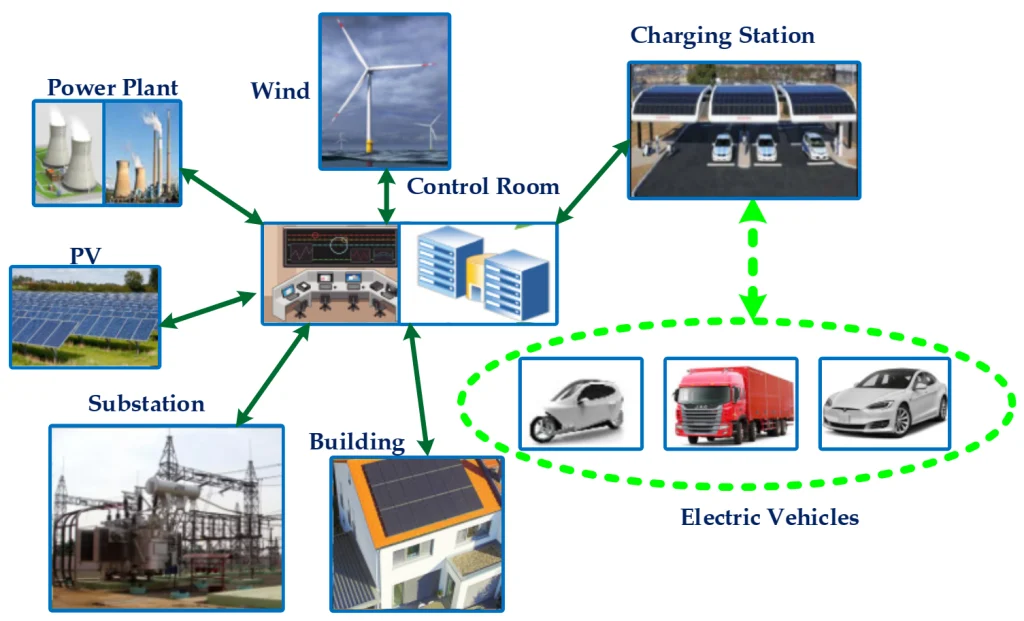 Power Plant

Wind

Charging Station

Control Room

PV

Substation

Building

Electric Vehicles